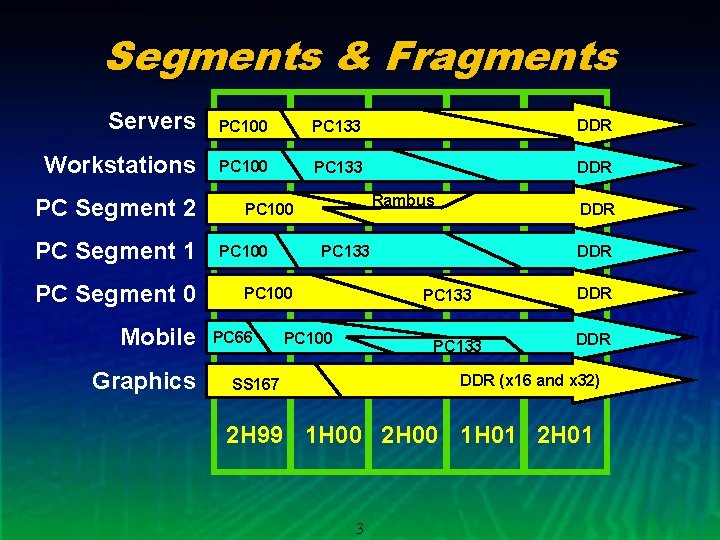 Segments & Fragments

Servers PC100 PC133 DDR

Workstations PC100 PC133 DDR

PC Segment 2 PC100 Rambus DDR

PC Segment 1 PC100 PC133 DDR

PC Segment 0 PC100 PC133 DDR

Mobile PC66 PC100 PC133 DDR

Graphics SS167 DDR (x16 and x32)

2H99 1H00 2H00 1H01 2H01

3